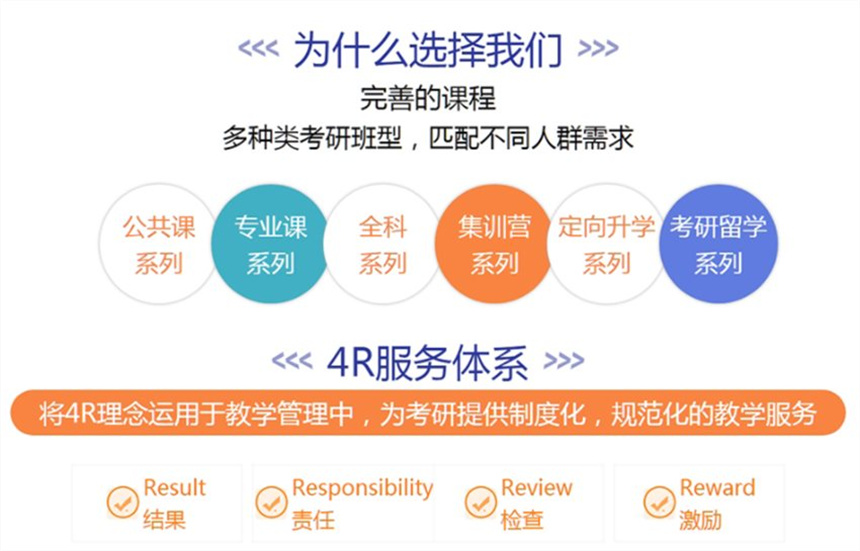 <<< 为什么选择我们 >>>

完善的课程

多种类考研班型，匹配不同人群需求

公共课系列

专业课系列

全科系列

集训营系列

定向升学系列

考研留学系列

<<< 4R服务体系 >>>

将4R理念运用于教学管理中，为考研提供制度化，规范化的教学服务

Result 结果

Responsibility 责任

Review 检查

Reward 激励